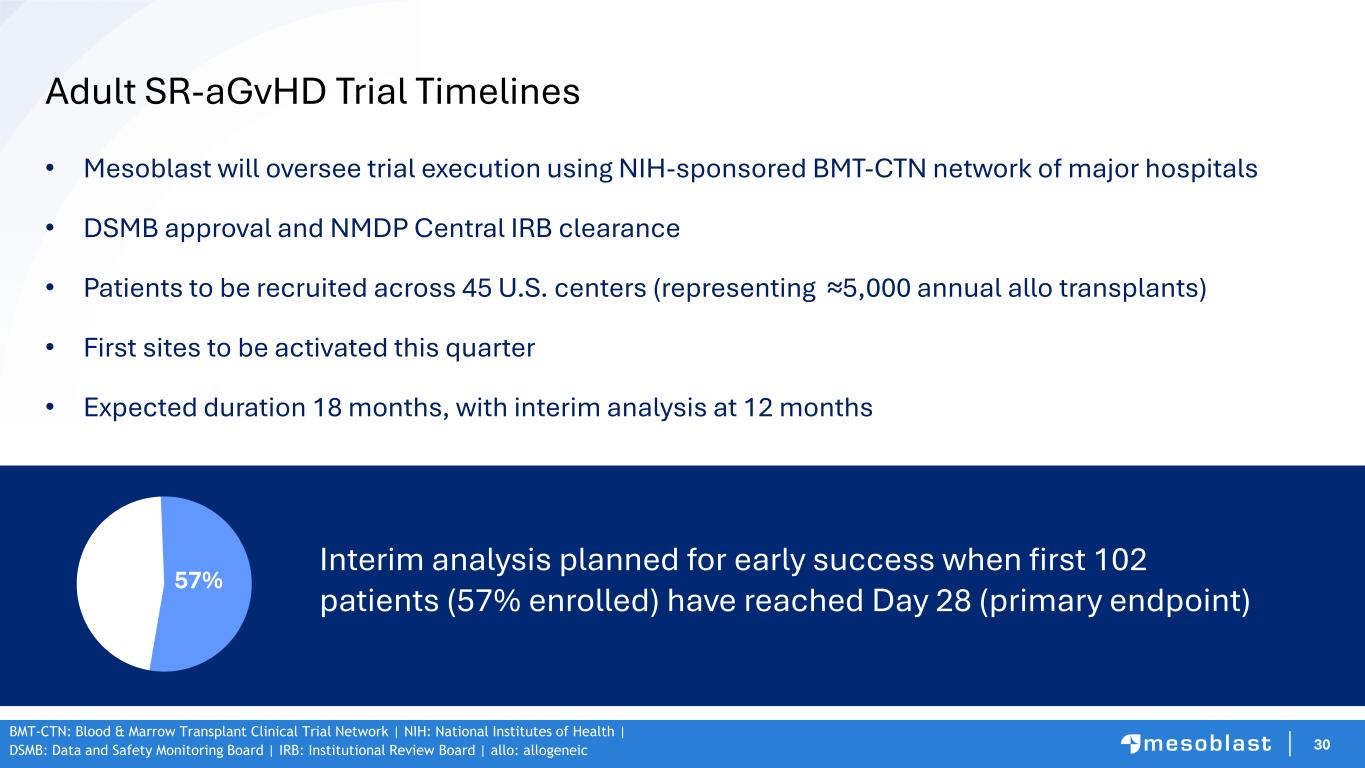 Adult SR-aGvHD Trial Timelines

• Mesoblast will oversee trial execution using NIH-sponsored BMT-CTN network of major hospitals

• DSMB approval and NMDP Central IRB clearance

• Patients to be recruited across 45 U.S. centers (representing ≈5,000 annual allo transplants)

• First sites to be activated this quarter

• Expected duration 18 months, with interim analysis at 12 months

57%

Interim analysis planned for early success when first 102 patients (57% enrolled) have reached Day 28 (primary endpoint)

BMT-CTN: Blood & Marrow Transplant Clinical Trial Network | NIH: National Institutes of Health | DSMB: Data and Safety Monitoring Board | IRB: Institutional Review Board | allo: allogeneic

mesoblast

30